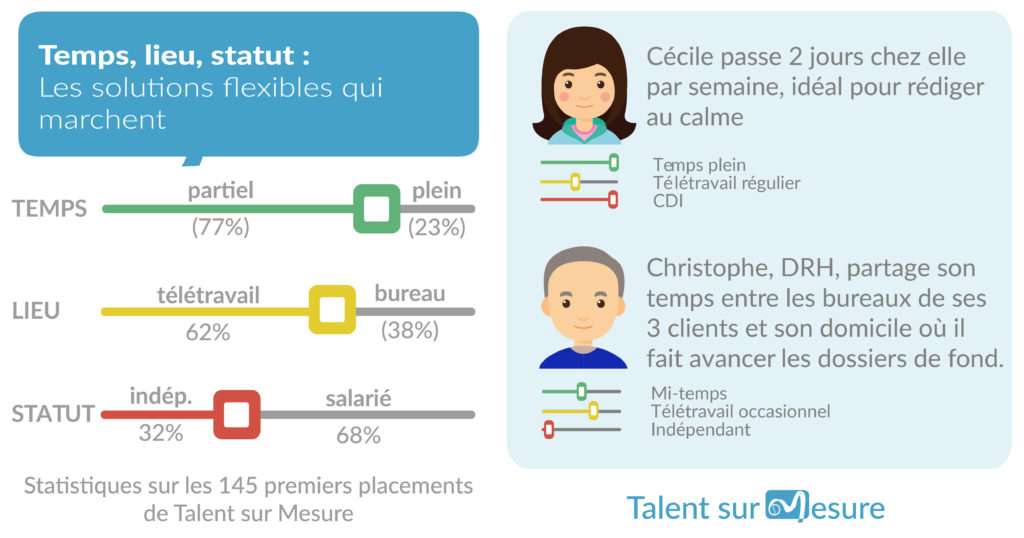 Temps, lieu, statut :
Les solutions flexibles qui marchent

TEMPS
partiel
(77%)
plein
(23%)

LIEU
télétravail
62%
bureau
(38%)

STATUT
indép.
32%
salarié
68%

Statistiques sur les 145 premiers placements de Talent sur Mesure

Cécile passe 2 jours chez elle par semaine, idéal pour rédiger au calme

Temps plein
Télétravail régulier
CDI

Christophe, DRH, partage son temps entre les bureaux de ses 3 clients et son domicile où il fait avancer les dossiers de fond.

Mi-temps
Télétravail occasionnel
Indépendant

Talent sur Mesure